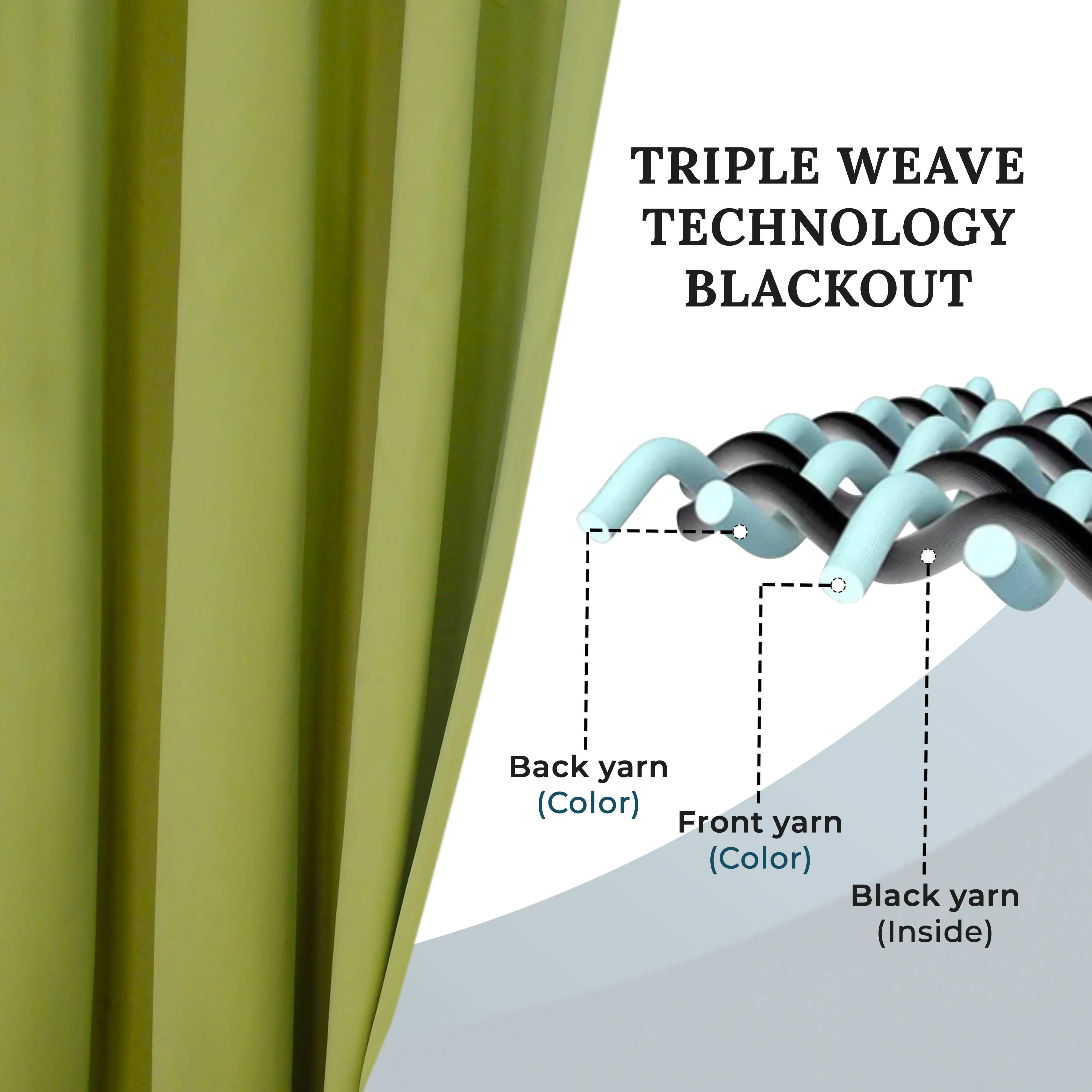 TRIPLE WEAVE TECHNOLOGY BLACKOUT

Back yarn
(Color)

Front yarn
(Color)

Black yarn
(Inside)